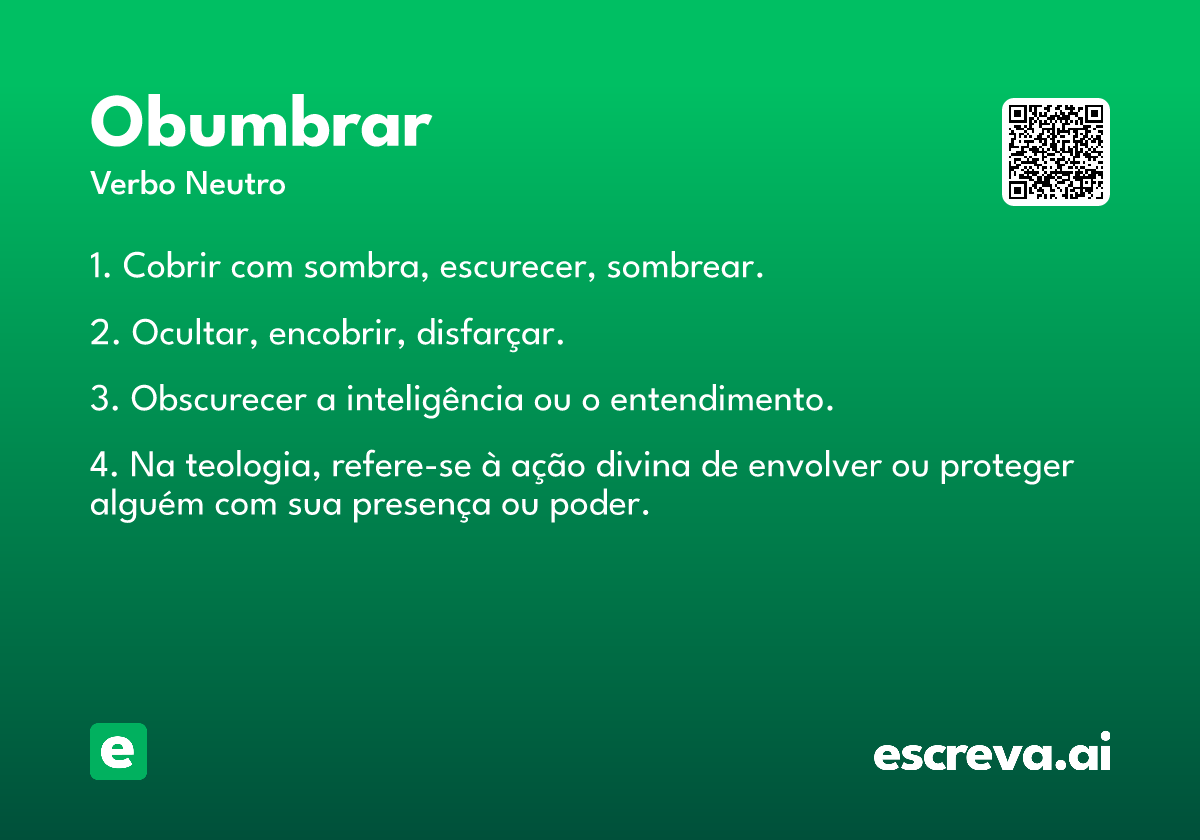 Obumbrar

Verbo Neutro

1. Cobrir com sombra, escurecer, sombrear.

2. Ocultar, encobrir, disfarçar.

3. Obscurecer a inteligência ou o entendimento.

4. Na teologia, refere-se à ação divina de envolver ou proteger alguém com sua presença ou poder.

e

escreva.ai